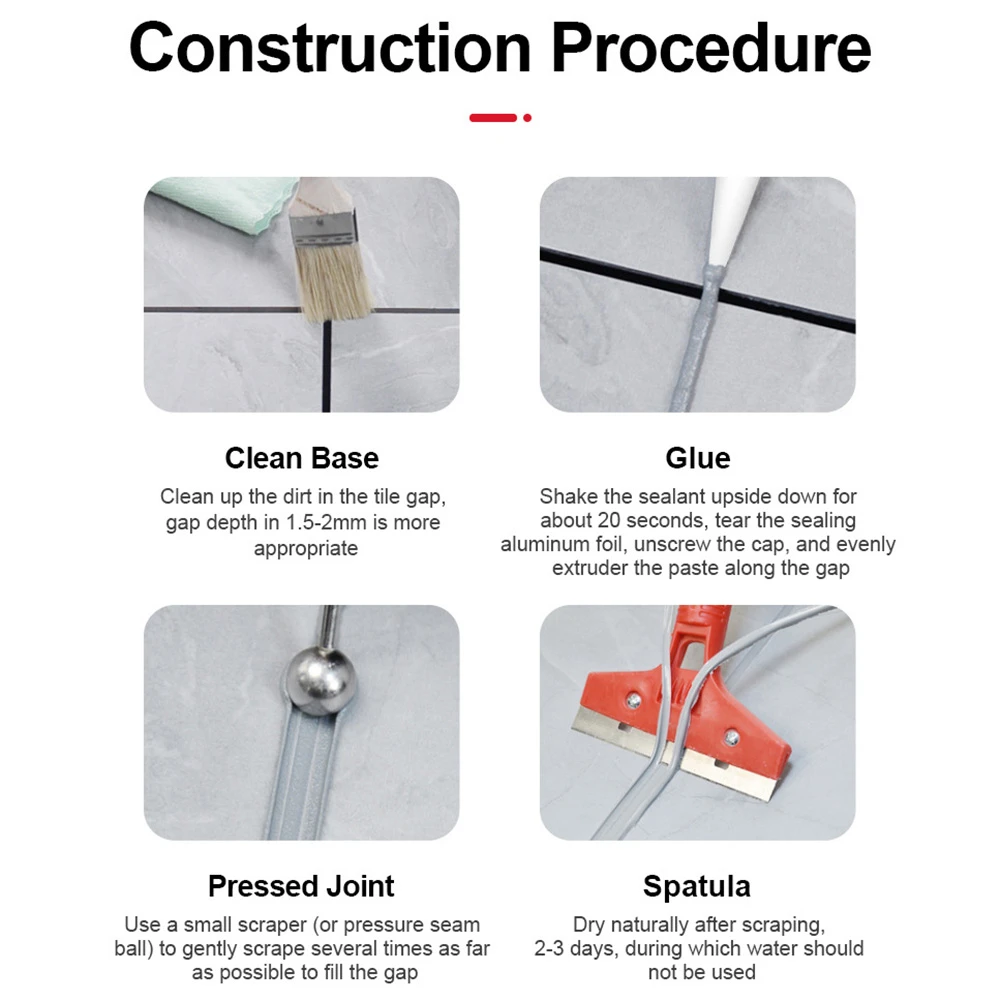 Construction Procedure

Clean Base
Clean up the dirt in the tile gap, gap depth in 1.5-2mm is more appropriate

Glue
Shake the sealant upside down for about 20 seconds, tear the sealing aluminum foil, unscrew the cap, and evenly extruder the paste along the gap

Pressed Joint
Use a small scraper (or pressure seam ball) to gently scrape several times as far as possible to fill the gap

Spatula
Dry naturally after scraping, 2-3 days, during which water should not be used